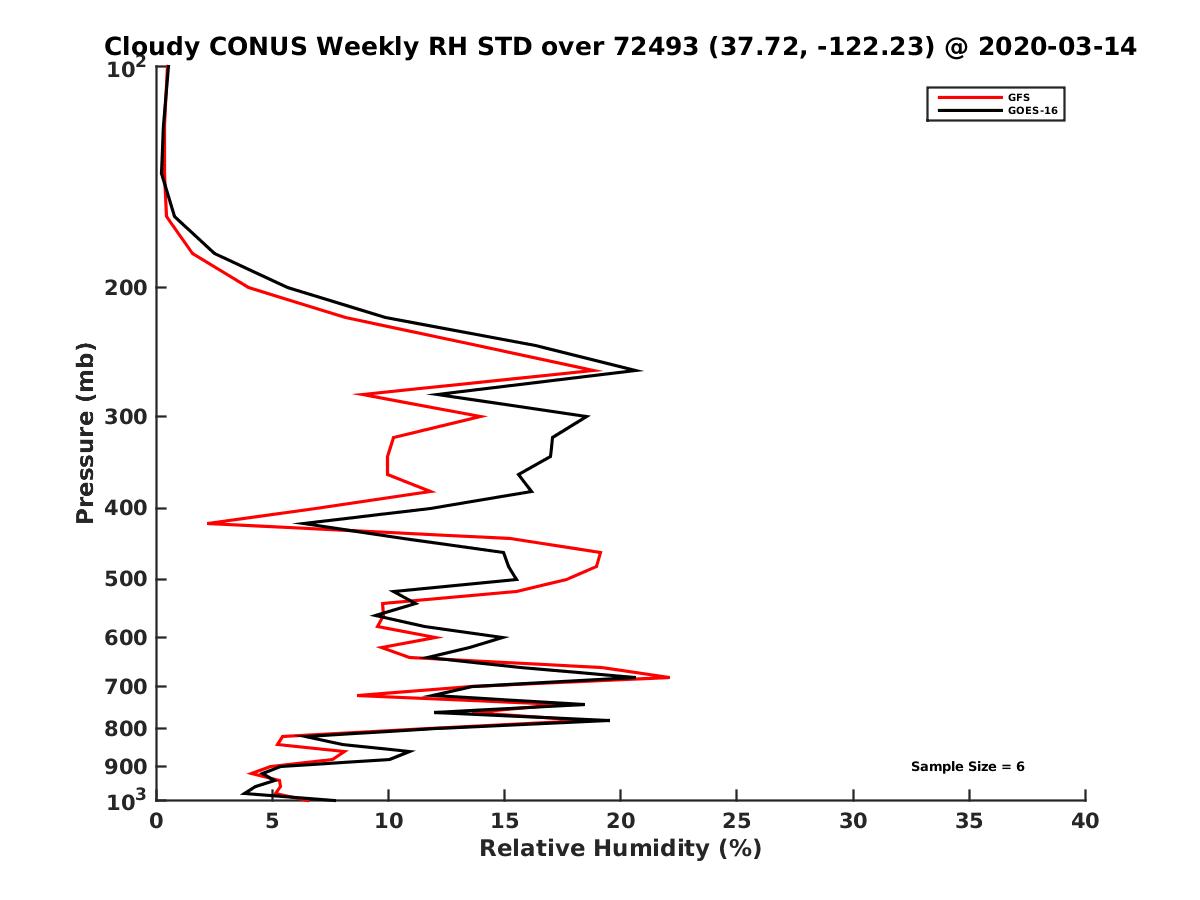 Cloudy CONUS Weekly RH STD over 72493 (37.72, -122.23) @ 2020-03-14

GFS
GOES-16

Pressure (mb)

$10^2$
200
300
400
500
600
700
800
900
$10^3$

Sample Size = 6

0
5
10
15
20
25
30
35
40

Relative Humidity (%)